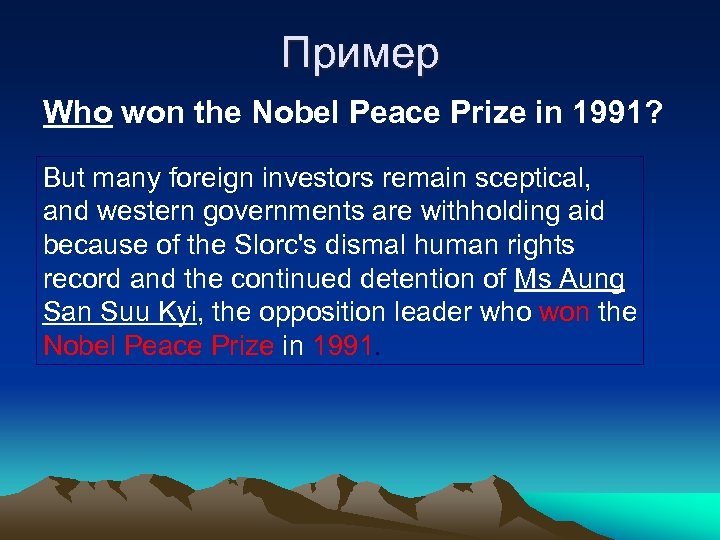 Пример

Who won the Nobel Peace Prize in 1991?

But many foreign investors remain sceptical, and western governments are withholding aid because of the Slorc's dismal human rights record and the continued detention of Ms Aung San Suu Kyi, the opposition leader who won the Nobel Peace Prize in 1991.